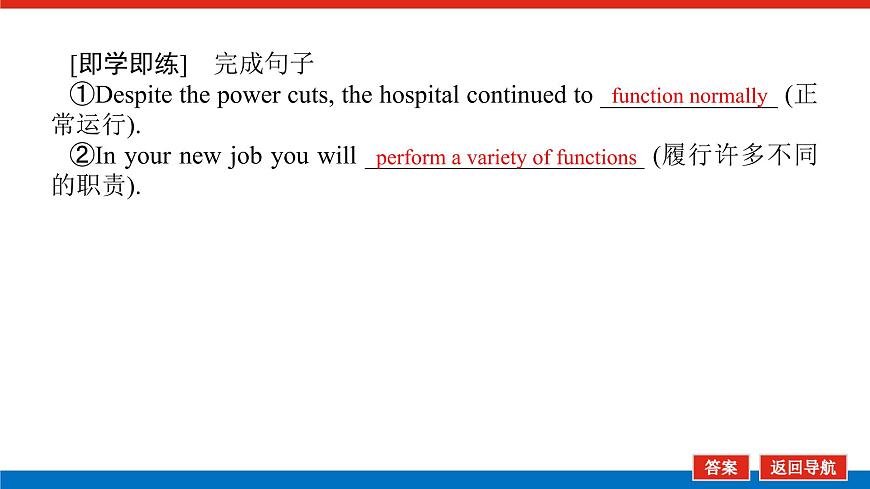 [即学即练]　完成句子

①Despite the power cuts, the hospital continued to function normally (正常运行).

②In your new job you will perform a variety of functions (履行许多不同的职责).

答案　返回导航